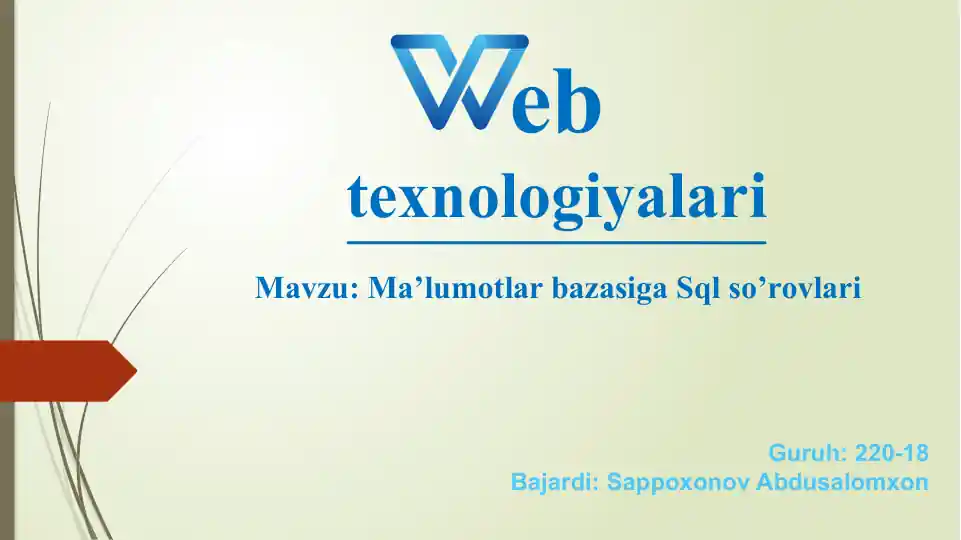 Web
texnologiyalari

Mavzu: Ma’lumotlar bazasiga Sql so’rovlari

Guruh: 220-18
Bajardi: Sappoxonov Abdusalomxon